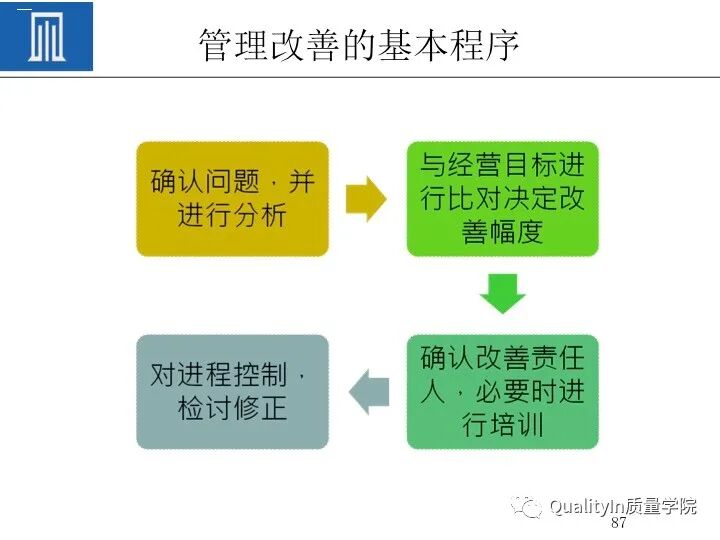 管理改善的基本程序

确认问题，并进行分析

与经营目标进行比对决定改善幅度

确认改善责任人，必要时进行培训

对进程控制，检讨修正

QualityIn质量学院

87